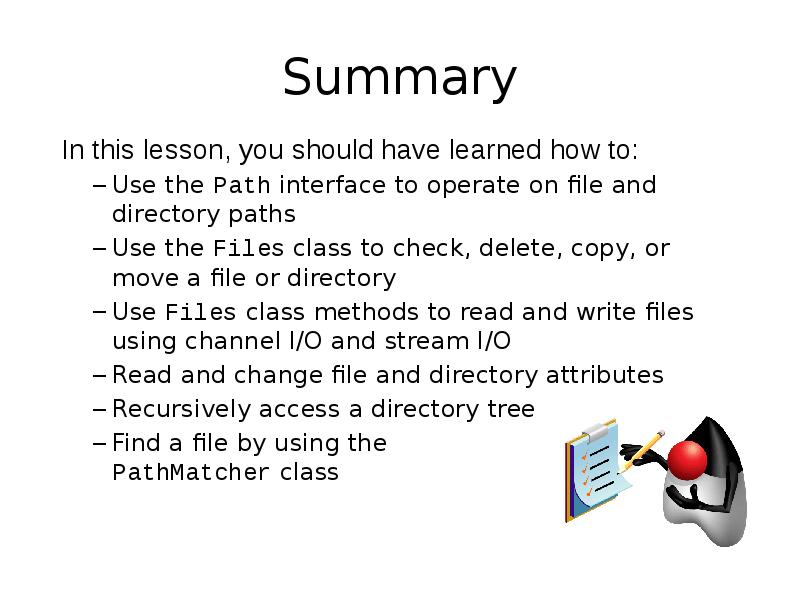 Summary

In this lesson, you should have learned how to:

– Use the Path interface to operate on file and directory paths
– Use the Files class to check, delete, copy, or move a file or directory
– Use Files class methods to read and write files using channel I/O and stream I/O
– Read and change file and directory attributes
– Recursively access a directory tree
– Find a file by using the PathMatcher class